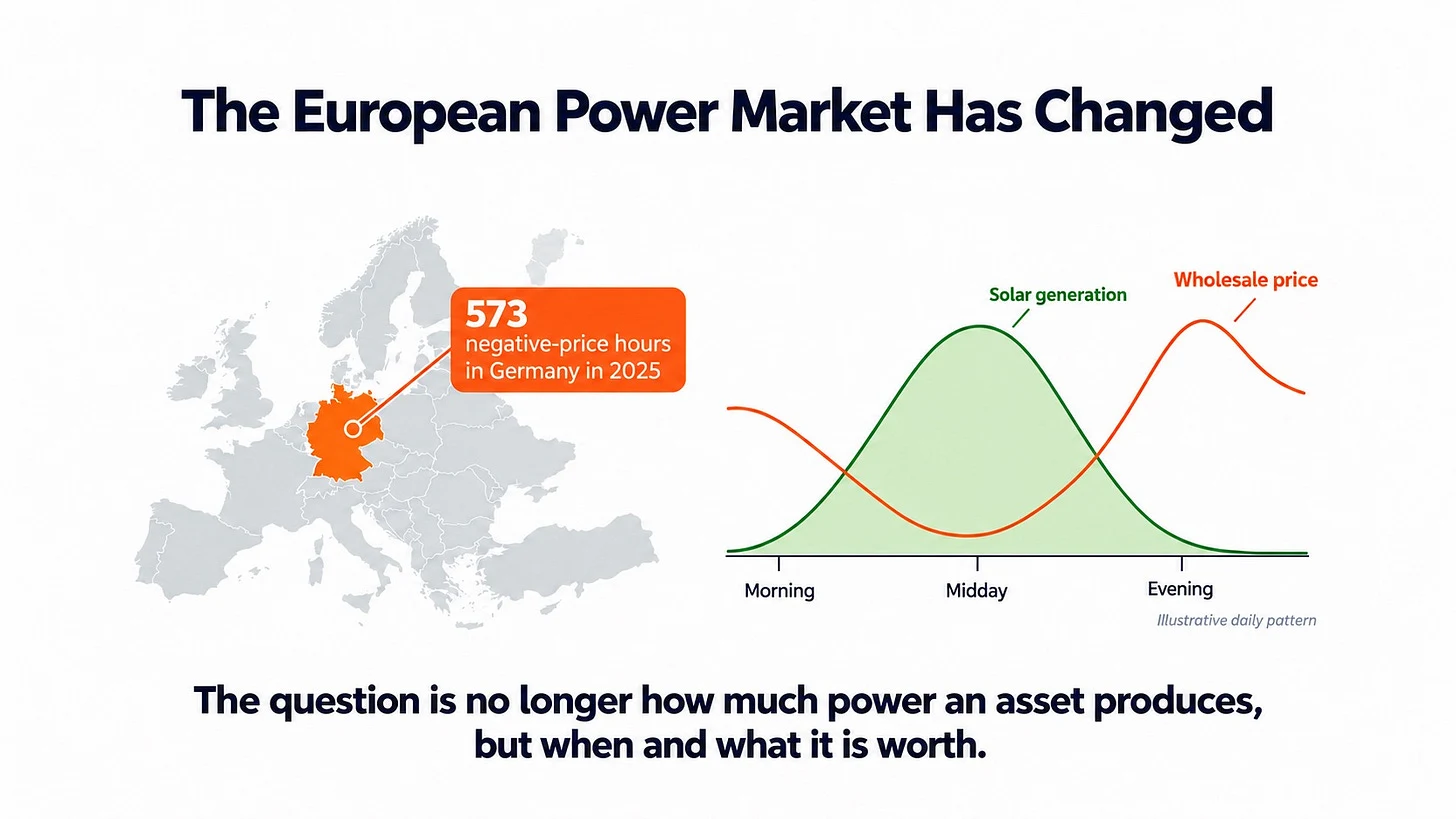 The European Power Market Has Changed

573
negative-price hours in Germany in 2025

Solar generation

Wholesale price

Morning

Midday

Evening

Illustrative daily pattern

The question is no longer how much power an asset produces, but when and what it is worth.